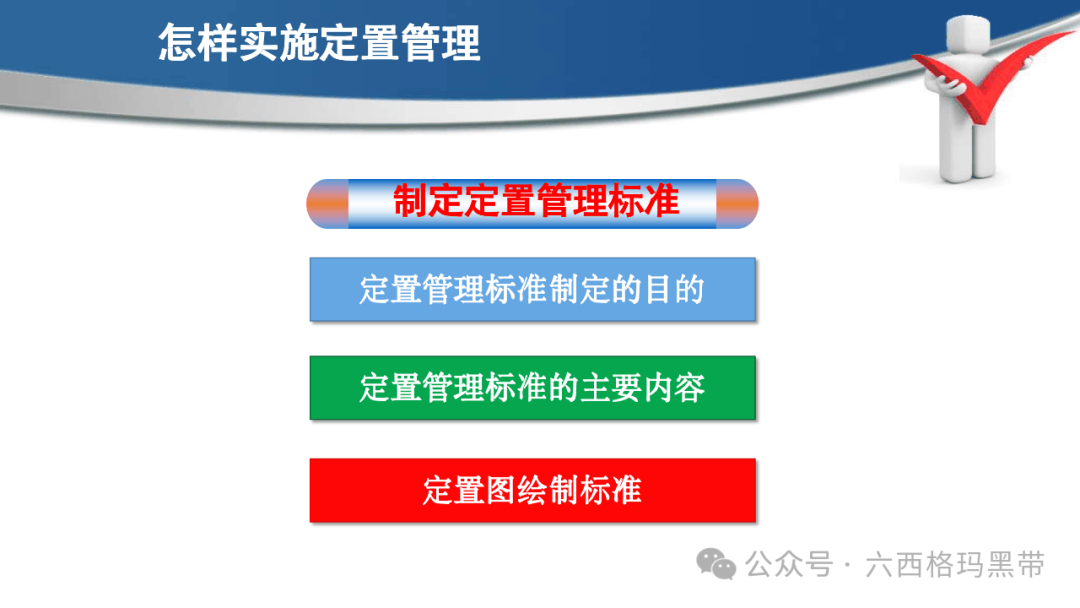 怎样实施定置管理

制定定置管理标准

定置管理标准制定的目的

定置管理标准的主要内容

定置图绘制标准

公众号 · 六西格玛黑带